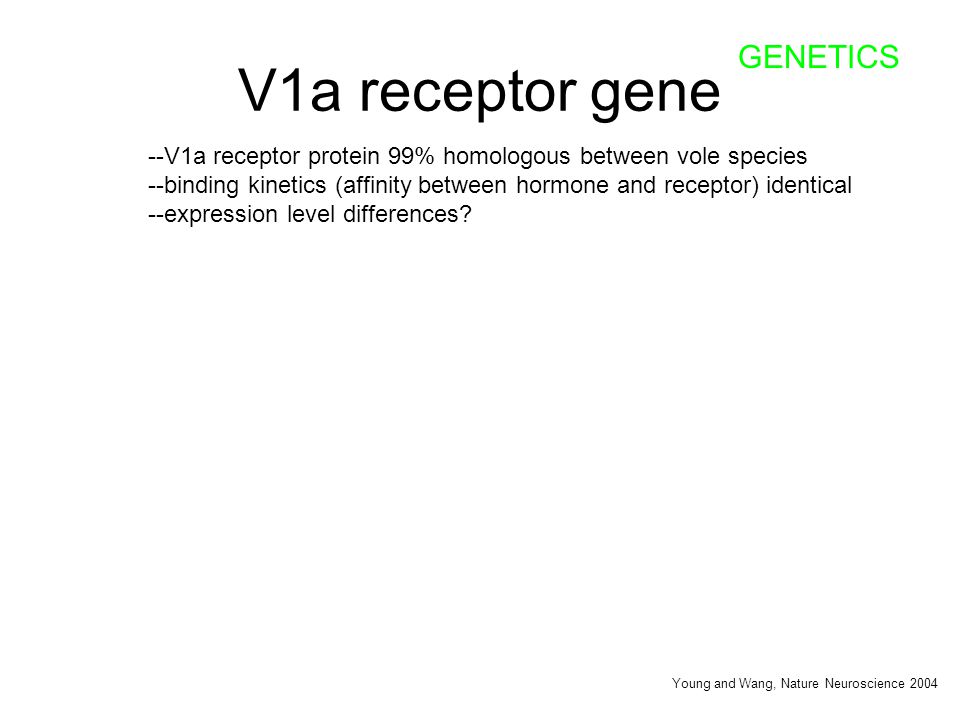 GENETICS

V1a receptor gene

--V1a receptor protein 99% homologous between vole species
--binding kinetics (affinity between hormone and receptor) identical
--expression level differences?

Young and Wang, Nature Neuroscience 2004